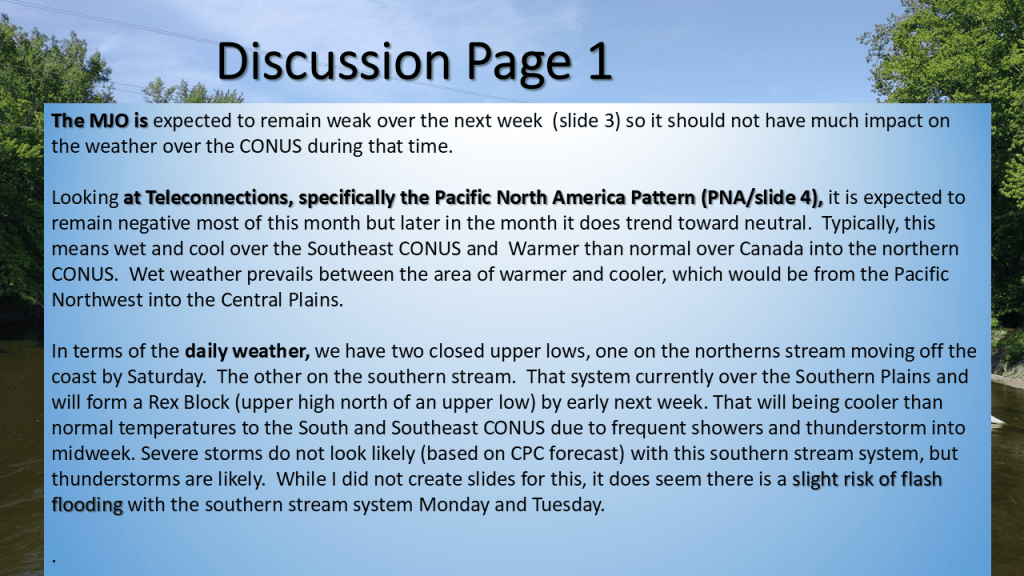 Discussion Page 1

The MJO is expected to remain weak over the next week (slide 3) so it should not have much impact on the weather over the CONUS during that time.

Looking at Teleconnections, specifically the Pacific North America Pattern (PNA/slide 4), it is expected to remain negative most of this month but later in the month it does trend toward neutral. Typically, this means wet and cool over the Southeast CONUS and Warmer than normal over Canada into the northern CONUS. Wet weather prevails between the area of warmer and cooler, which would be from the Pacific Northwest into the Central Plains.

In terms of the daily weather, we have two closed upper lows, one on the northerns stream moving off the coast by Saturday. The other on the southern stream. That system currently over the Southern Plains and will form a Rex Block (upper high north of an upper low) by early next week. That will being cooler than normal temperatures to the South and Southeast CONUS due to frequent showers and thunderstorm into midweek. Severe storms do not look likely (based on CPC forecast) with this southern stream system, but thunderstorms are likely. While I did not create slides for this, it does seem there is a slight risk of flash flooding with the southern stream system Monday and Tuesday.

.